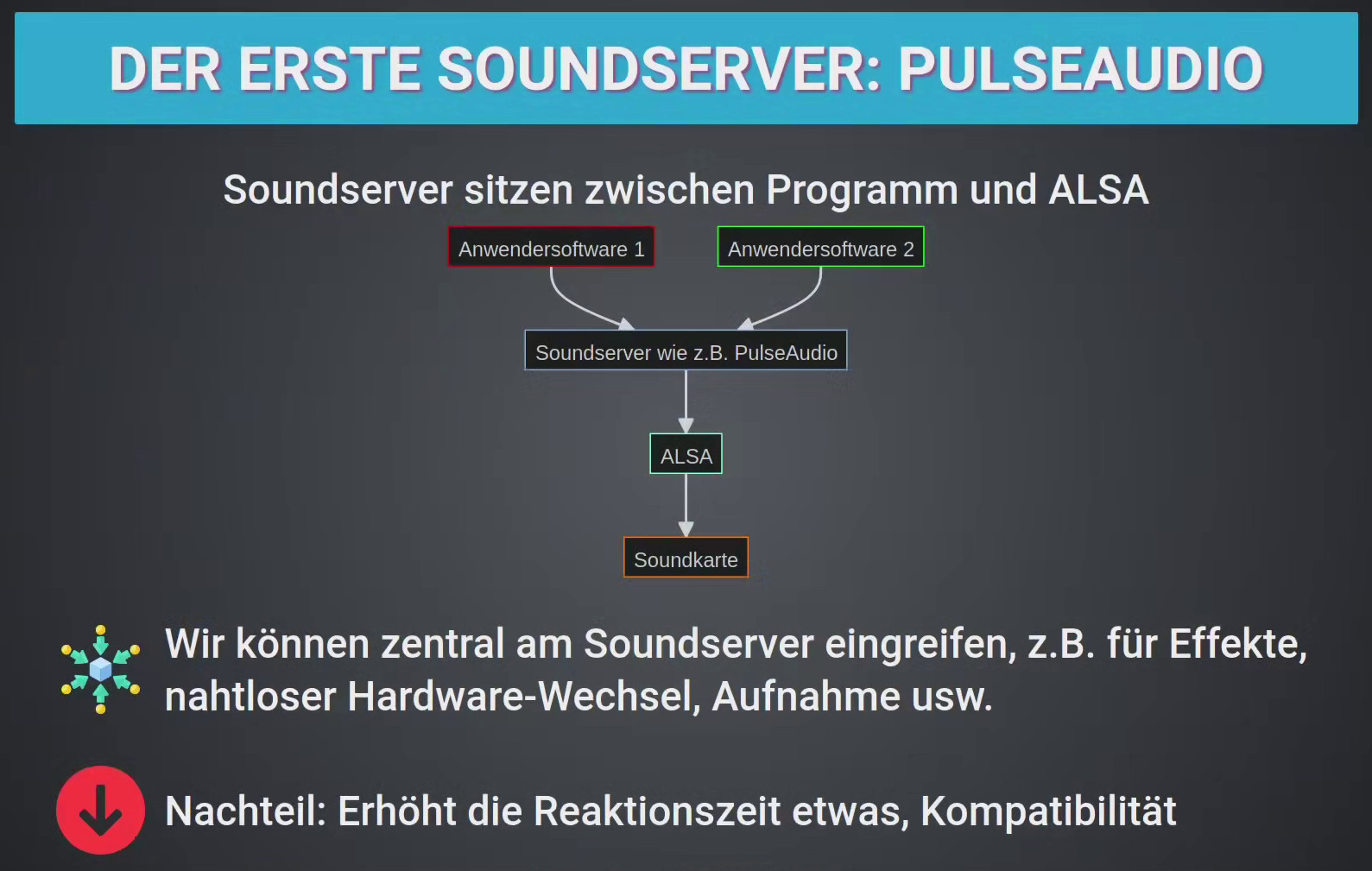 DER ERSTE SOUNDSERVER: PULSEAUDIO

Soundserver sitzen zwischen Programm und ALSA

Anwendersoftware 1

Anwendersoftware 2

Soundserver wie z.B. PulseAudio

ALSA

Soundkarte

Wir können zentral am Soundserver eingreifen, z.B. für Effekte, nahtloser Hardware-Wechsel, Aufnahme usw.

Nachteil: Erhöht die Reaktionszeit etwas, Kompatibilität